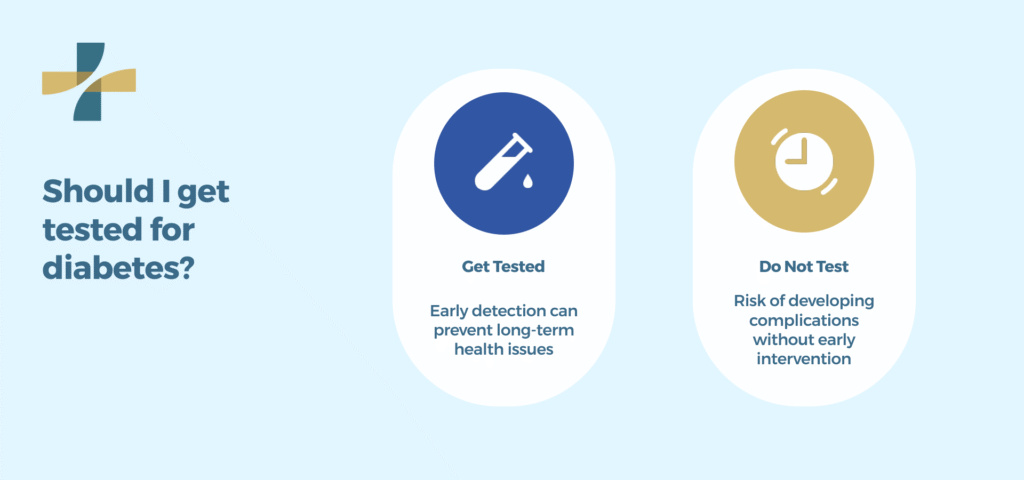 Should I get tested for diabetes?

Get Tested

Early detection can prevent long-term health issues

Do Not Test

Risk of developing complications without early intervention